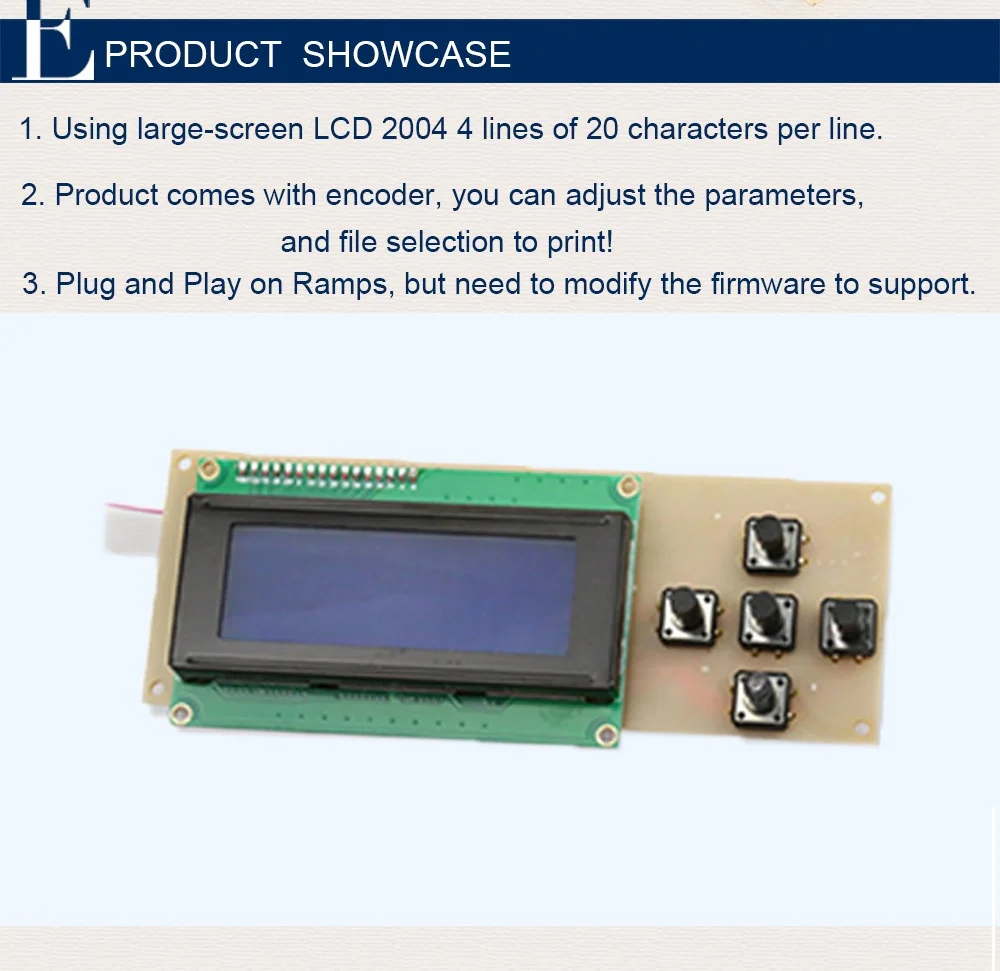 E PRODUCT SHOWCASE

1. Using large-screen LCD 2004 4 lines of 20 characters per line.

2. Product comes with encoder, you can adjust the parameters, and file selection to print!

3. Plug and Play on Ramps, but need to modify the firmware to support.